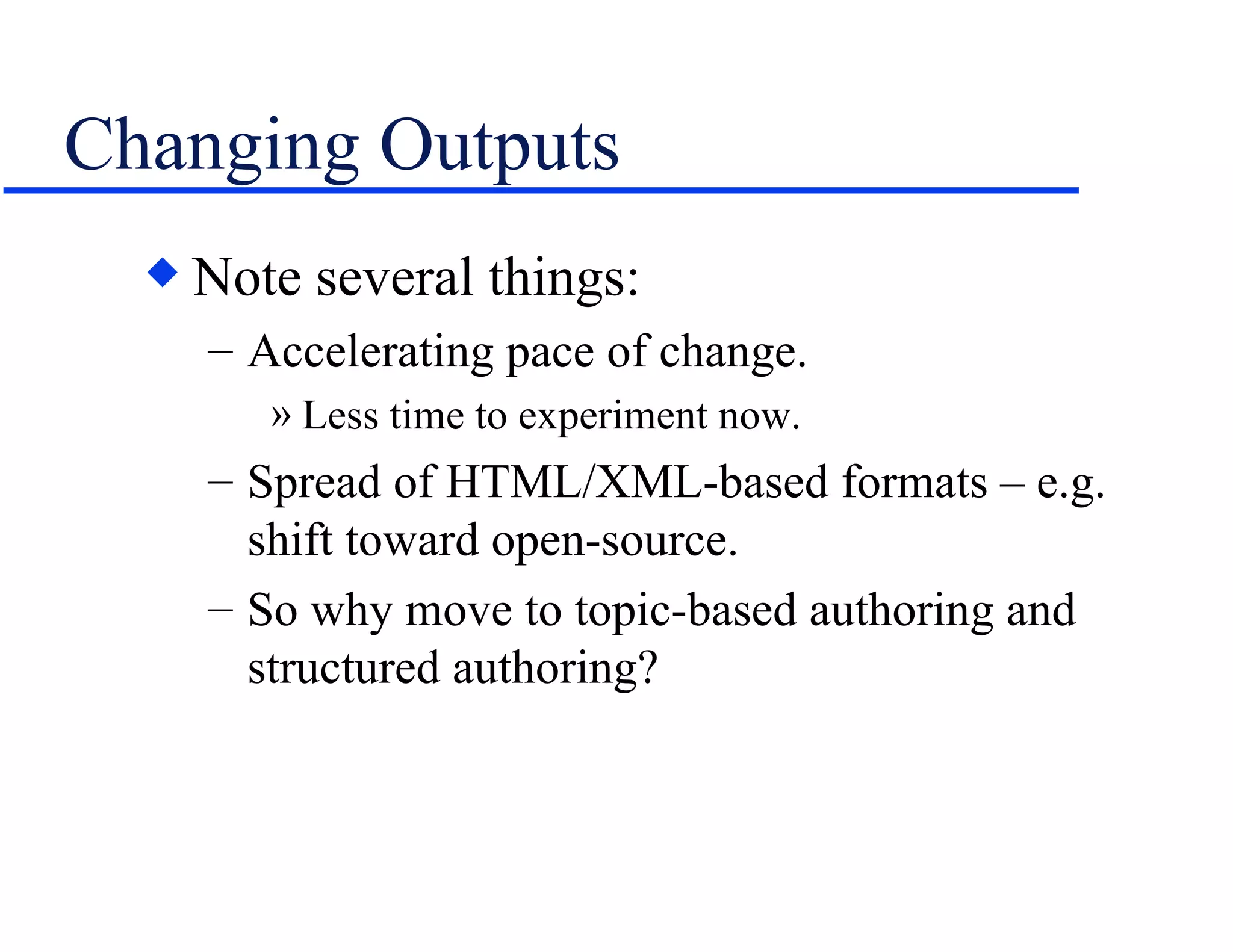 Changing Outputs

◆ Note several things:

– Accelerating pace of change.

» Less time to experiment now.

– Spread of HTML/XML-based formats – e.g. shift toward open-source.

– So why move to topic-based authoring and structured authoring?